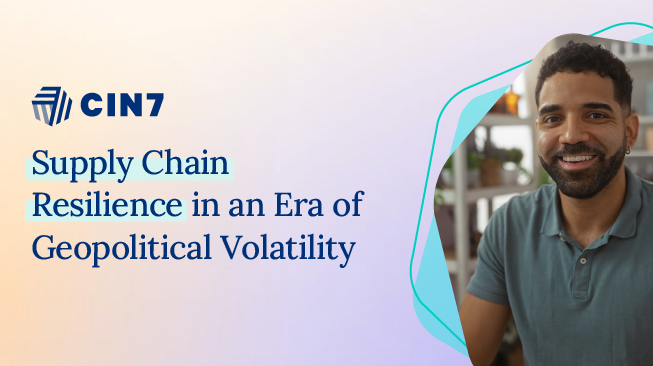 CIN7

Supply Chain Resilience in an Era of Geopolitical Volatility